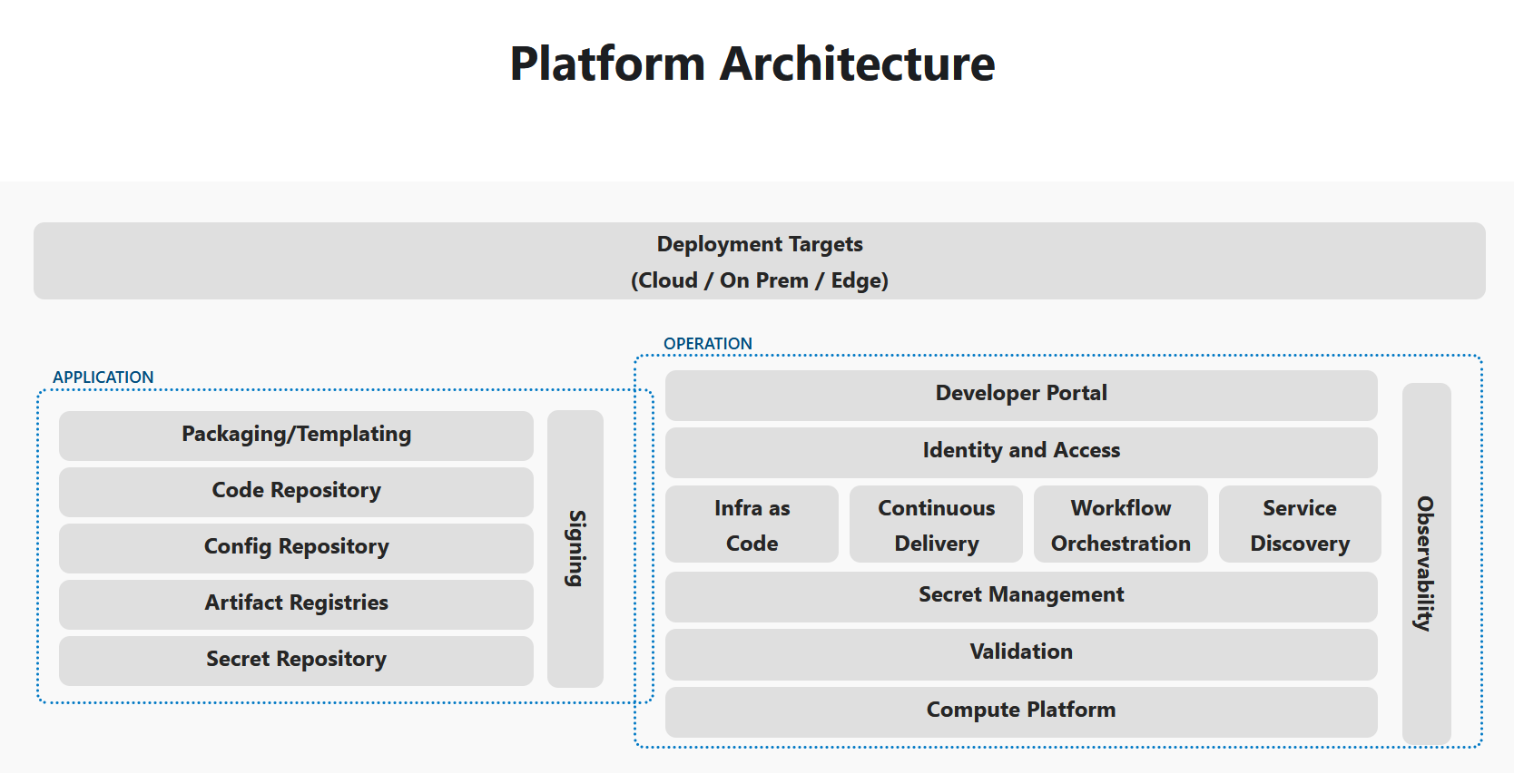 Platform Architecture

Deployment Targets
(Cloud / On Prem / Edge)

APPLICATION

Packaging/Templating

Code Repository

Config Repository

Artifact Registries

Secret Repository

Signing

OPERATION

Developer Portal

Identity and Access

Infra as Code

Continuous Delivery

Workflow Orchestration

Service Discovery

Secret Management

Validation

Compute Platform

Observability